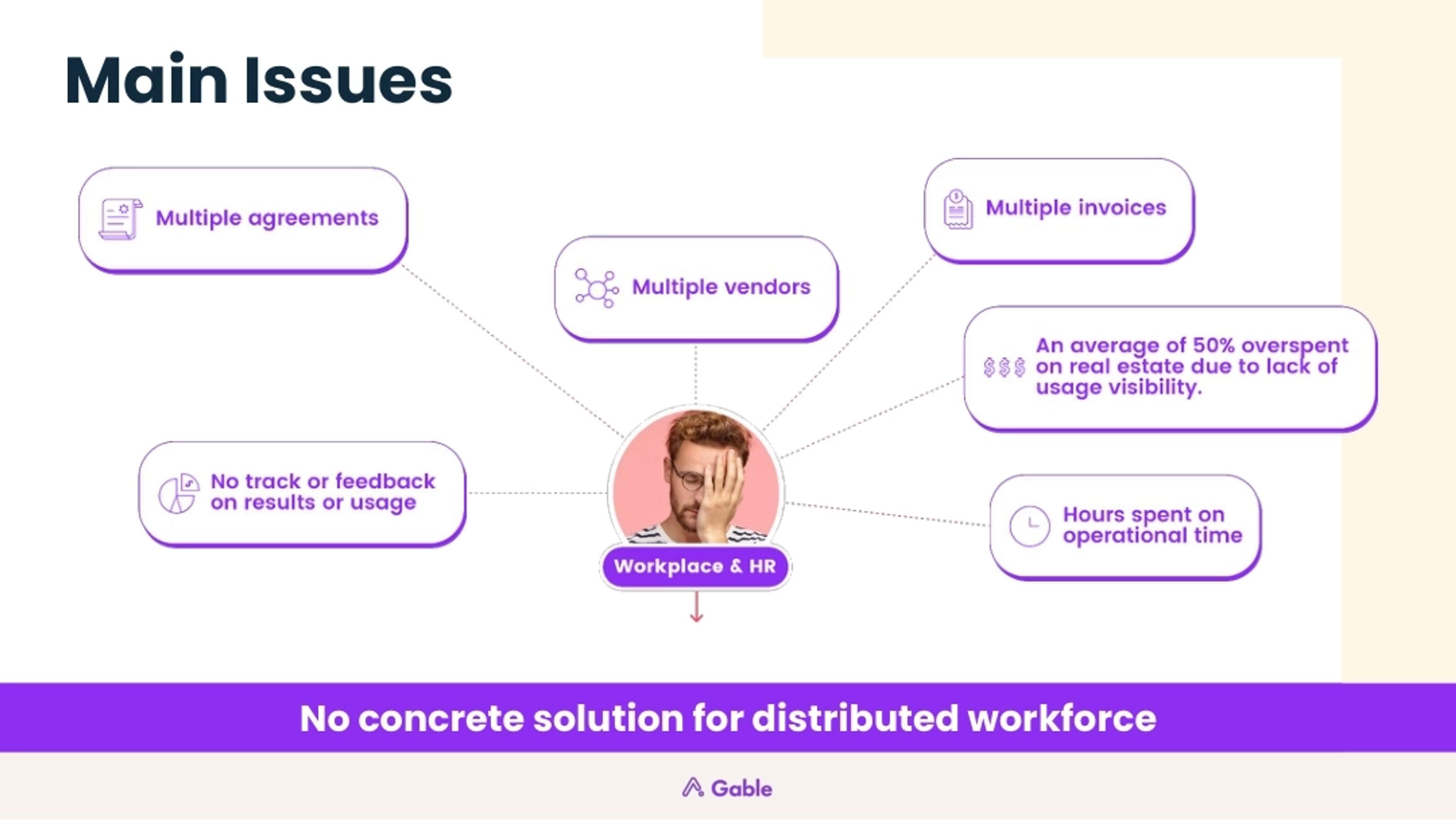 Main Issues

Multiple agreements

Multiple vendors

Multiple invoices

$ $ $ An average of 50% overspent on real estate due to lack of usage visibility.

No track or feedback on results or usage

Hours spent on operational time

Workplace & HR

No concrete solution for distributed workforce

Gable